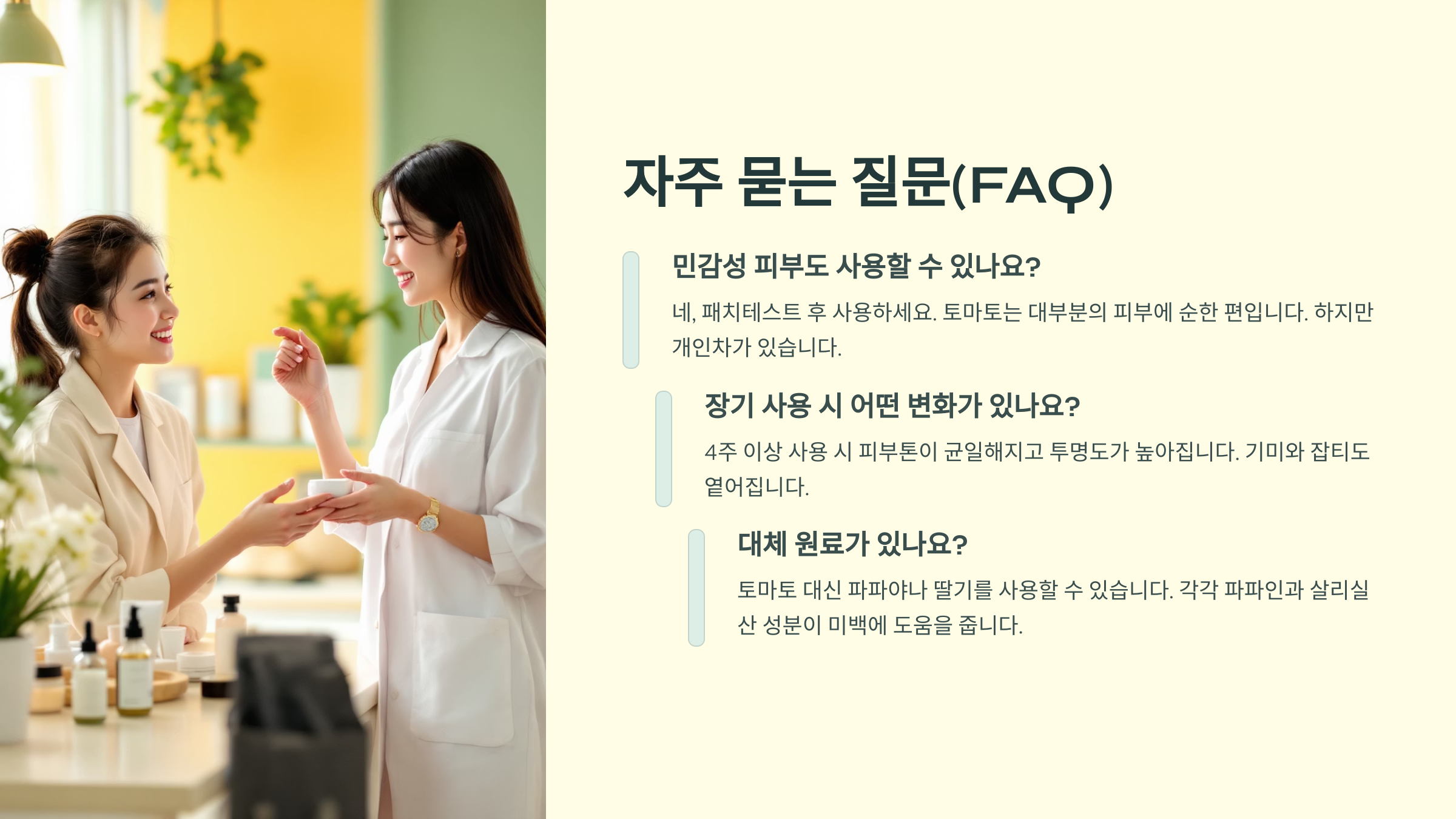 자주 묻는 질문(FAQ)

민감성 피부도 사용할 수 있나요?

네, 패치테스트 후 사용하세요. 토마토는 대부분의 피부에 순한 편입니다. 하지만 개인차가 있습니다.

장기 사용 시 어떤 변화가 있나요?

4주 이상 사용 시 피부톤이 균일해지고 투명도가 높아집니다. 기미와 잡티도 옅어집니다.

대체 원료가 있나요?

토마토 대신 파파야나 딸기를 사용할 수 있습니다. 각각 파파인과 살리실산 성분이 미백에 도움을 줍니다.